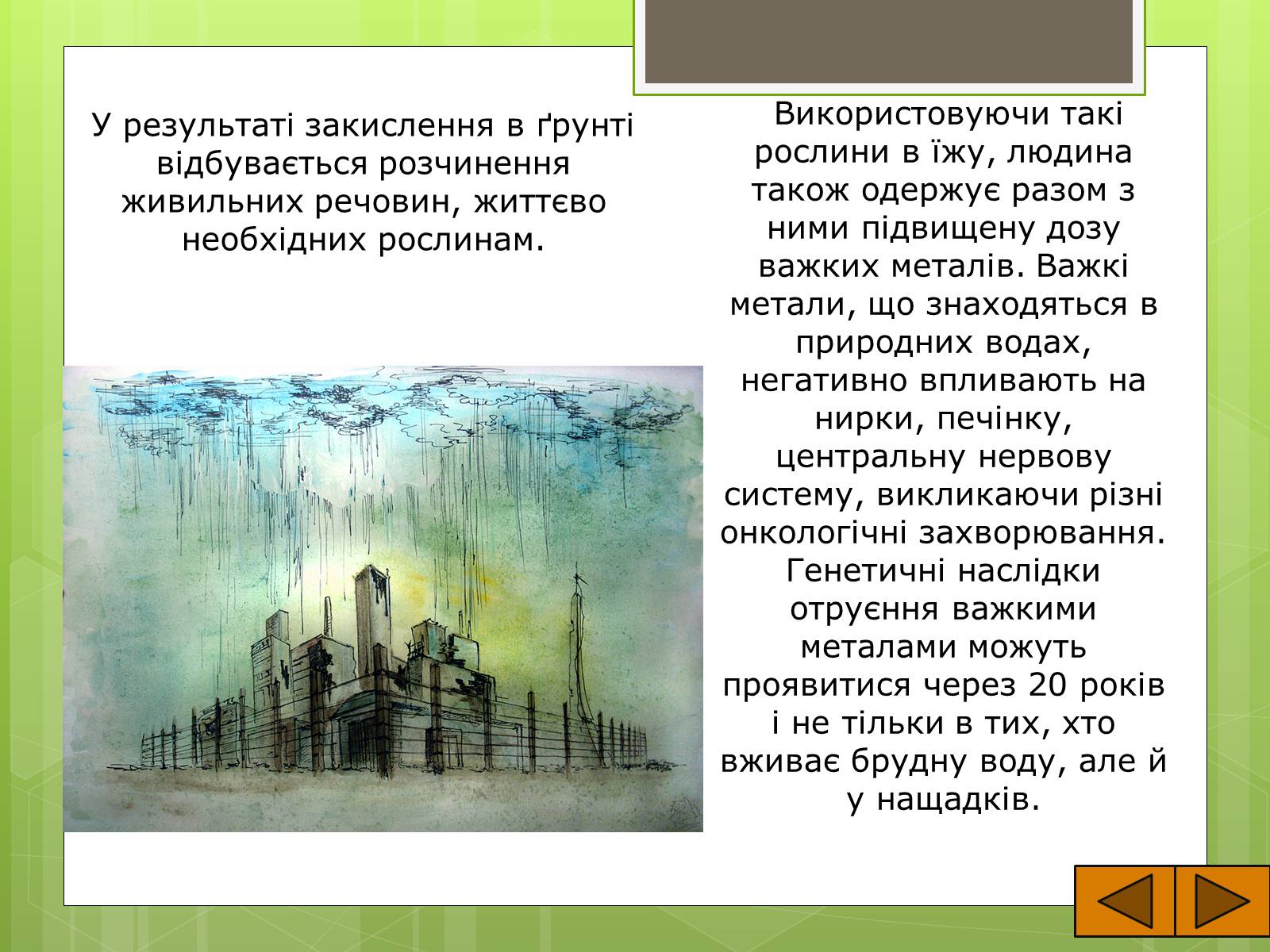 У результаті закислення в ґрунті відбувається розчинення живильних речовин, життєво необхідних рослинам.

Використовуючи такі рослини в їжу, людина також одержує разом з ними підвищену дозу важких металів. Важкі метали, що знаходяться в природних водах, негативно впливають на нирки, печінку, центральну нервову систему, викликаючи різні онкологічні захворювання. Генетичні наслідки отруєння важкими металами можуть проявитися через 20 років і не тільки в тих, хто вживає брудну воду, але й у нащадків.